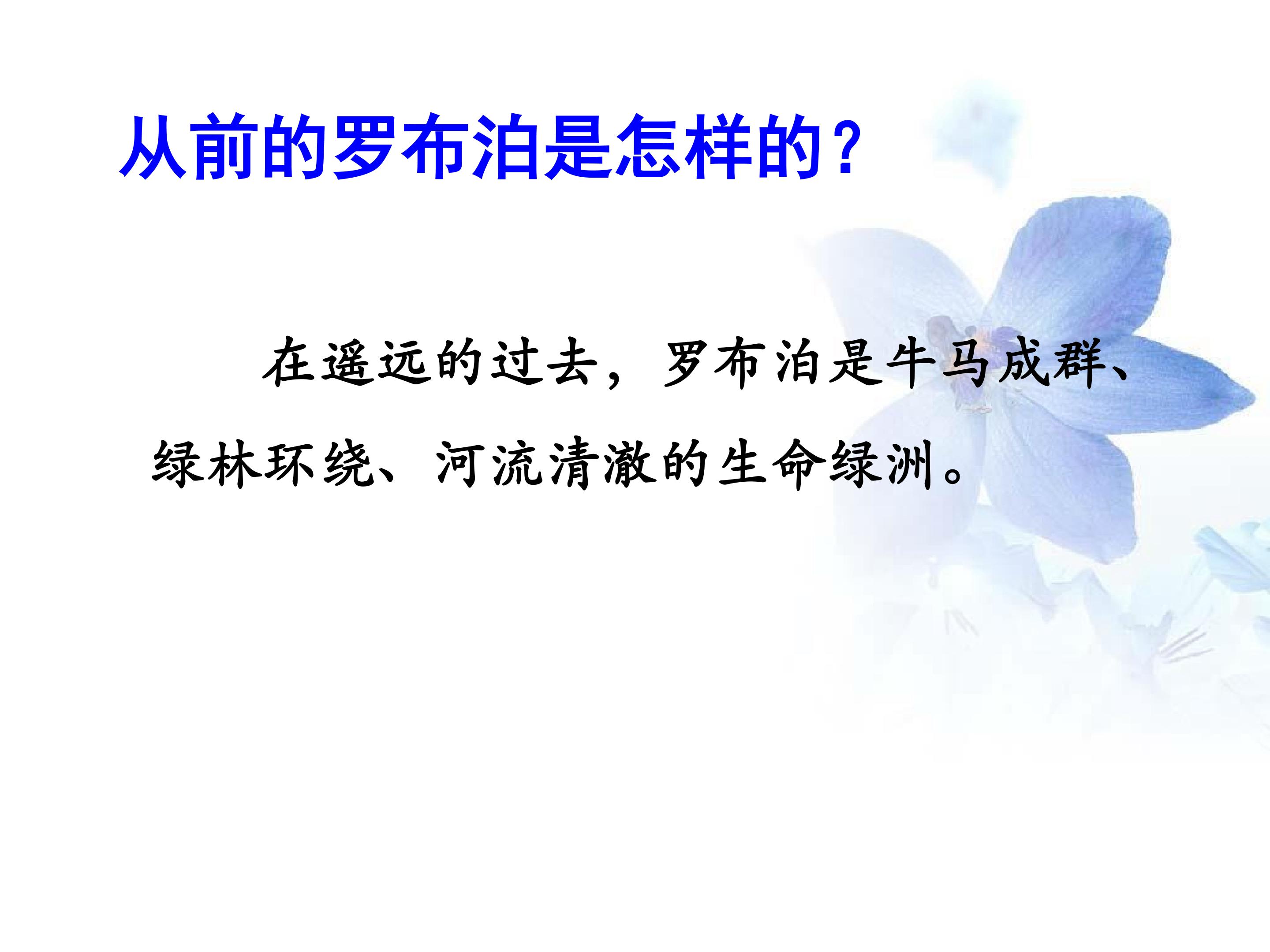 从前的罗布泊是怎样的？

在遥远的过去，罗布泊是牛马成群、绿林环绕、河流清澈的生命绿洲。